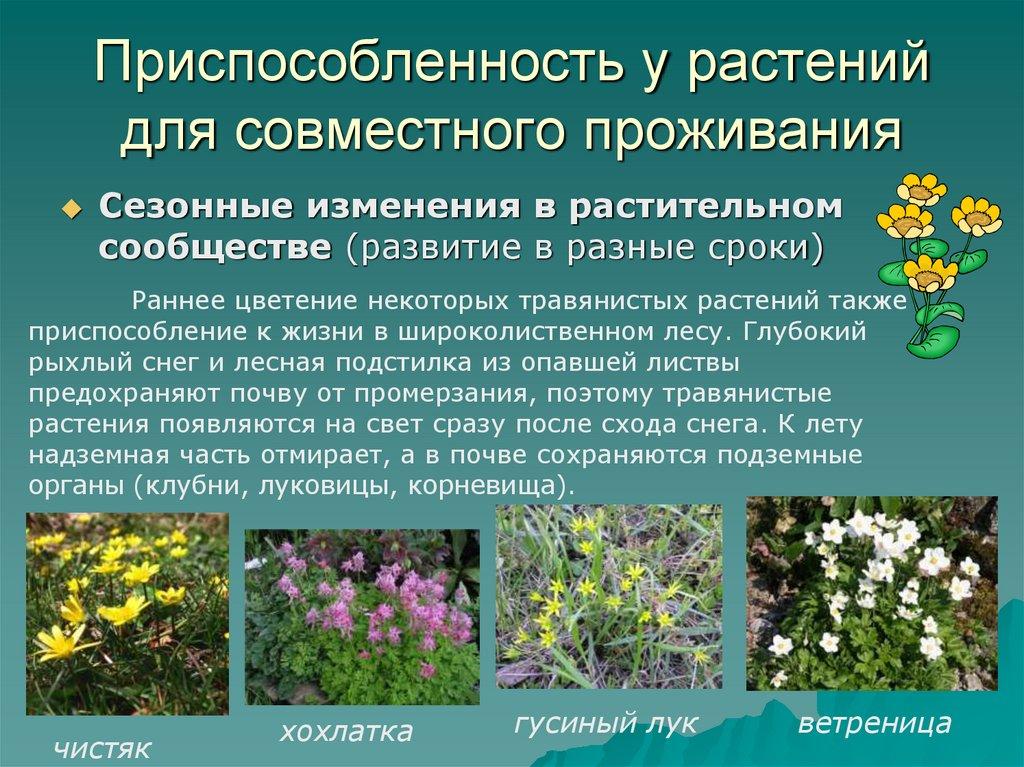 Приспособленность у растений для совместного проживания

Сезонные изменения в растительном сообществе (развитие в разные сроки)

Раннее цветение некоторых травянистых растений также приспособление к жизни в широколиственном лесу. Глубокий рыхлый снег и лесная подстилка из опавшей листвы предохраняют почву от промерзания, поэтому травянистые растения появляются на свет сразу после схода снега. К лету надземная часть отмирает, а в почве сохраняются подземные органы (клубни, луковицы, корневища).

чистяк

хохлатка

гусиный лук

ветреница